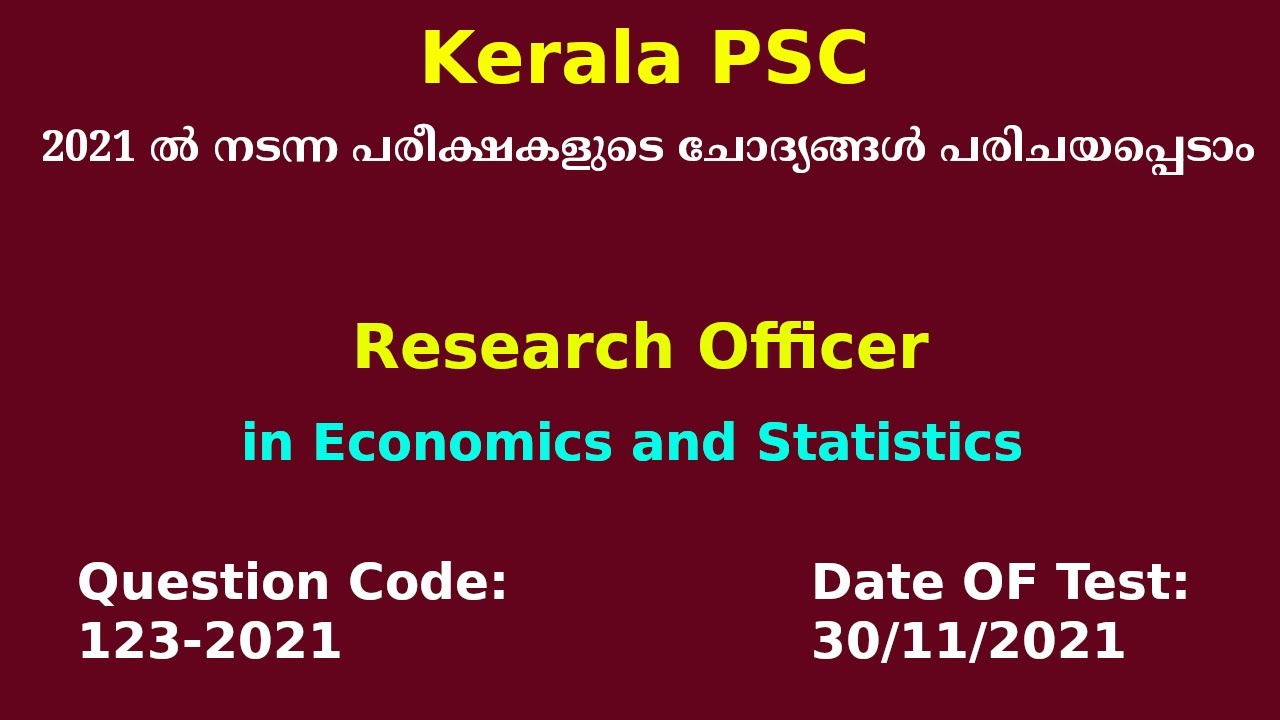 Kerala PSC

2021 ൽ നടന്ന പരീക്ഷകളുടെ ചോദ്യങ്ങൾ പരിചയപ്പെടാം

Research Officer

in Economics and Statistics

Question Code:
123-2021

Date OF Test:
30/11/2021